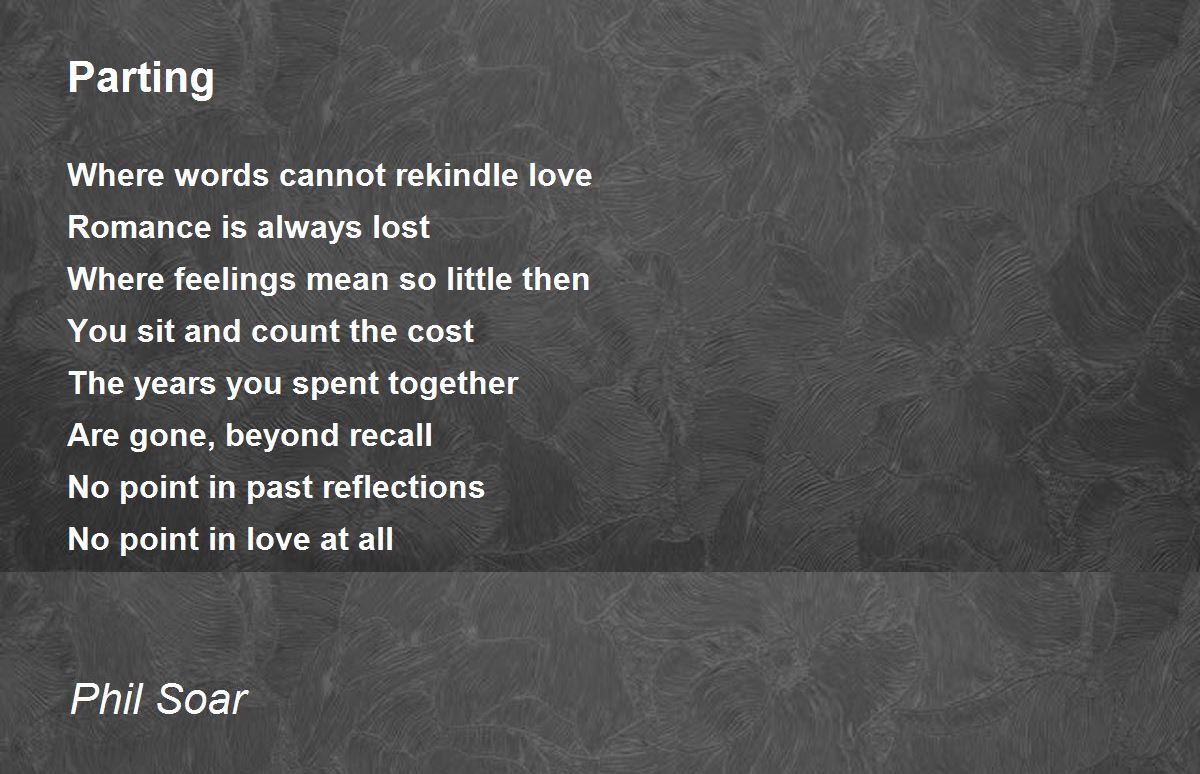 Parting

Where words cannot rekindle love
Romance is always lost
Where feelings mean so little then
You sit and count the cost
The years you spent together
Are gone, beyond recall
No point in past reflections
No point in love at all

Phil Soar